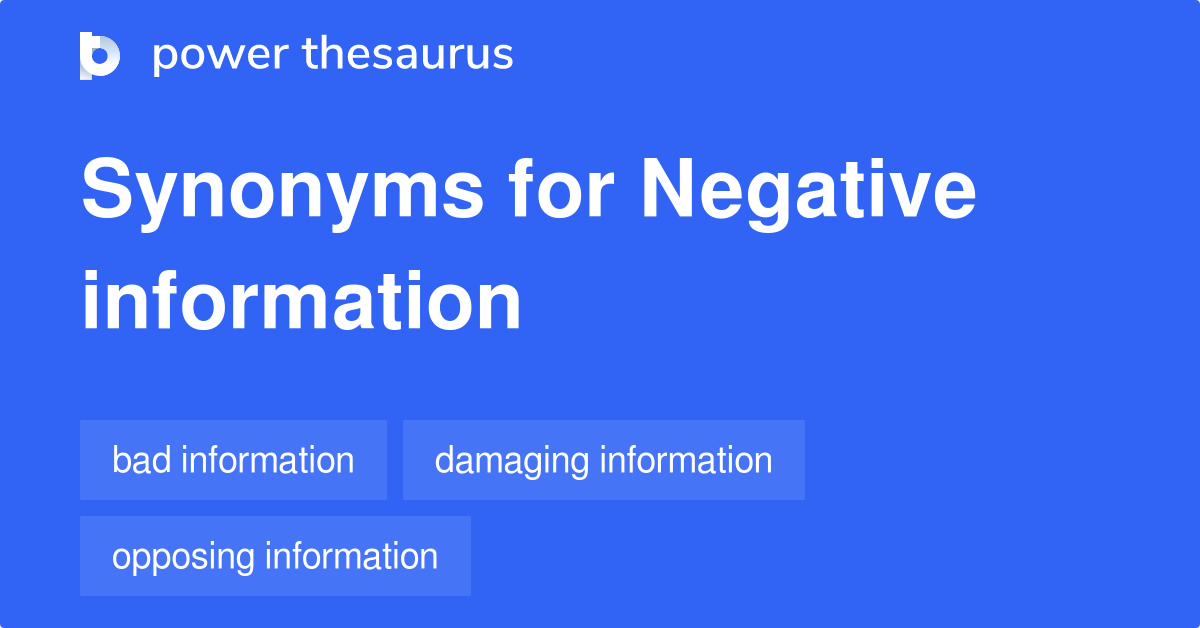 power thesaurus

Synonyms for Negative information

bad information

damaging information

opposing information